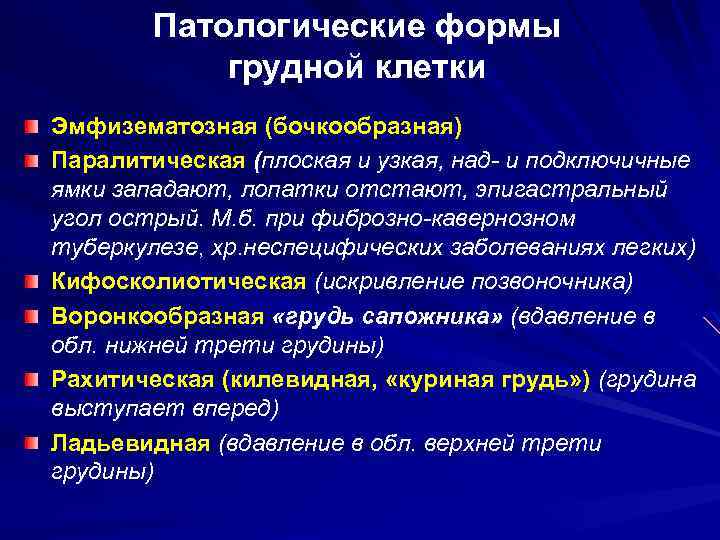 Патологические формы грудной клетки

Эмфизематозная (бочкообразная)

Паралитическая (плоская и узкая, над- и подключичные ямки западают, лопатки отстают, эпигастральный угол острый. М.б. при фиброзно-кавернозном туберкулезе, хр.неспецифических заболеваниях легких)

Кифосколиотическая (искривление позвоночника)

Воронкообразная «грудь сапожника» (вдавление в обл. нижней трети грудины)

Рахитическая (килевидная, «куриная грудь») (грудина выступает вперед)

Ладьевидная (вдавление в обл. верхней трети грудины)